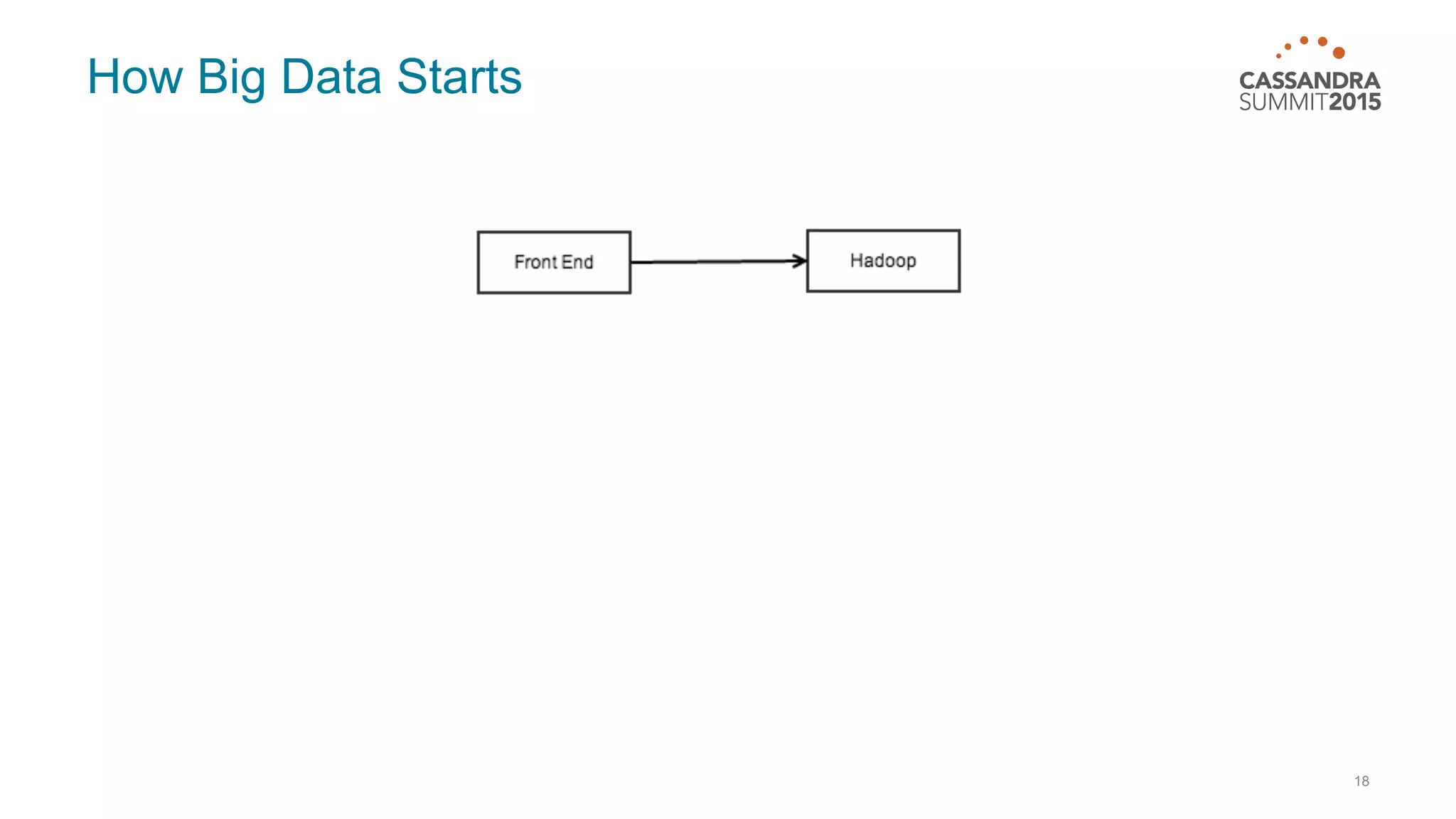 How Big Data Starts

CASSANDRA SUMMIT2015

Front End

Hadoop

18